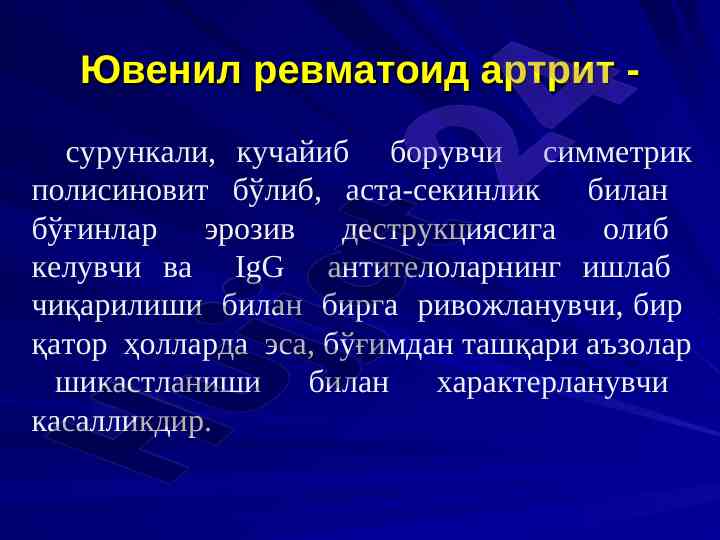 Ювенил ревматоид артрит -

сурункали, кучайиб борувчи симметрик полисиновит бўлиб, аста-секинлик билан бўғинлар эрозив деструкциясига олиб келувчи ва IgG антителоларнинг ишлаб чиқарилиши билан бирга ривожланувчи, бир қатор ҳолларда эса, бўғимдан ташқари аъзолар шикастланиши билан характерланувчи касалликдир.